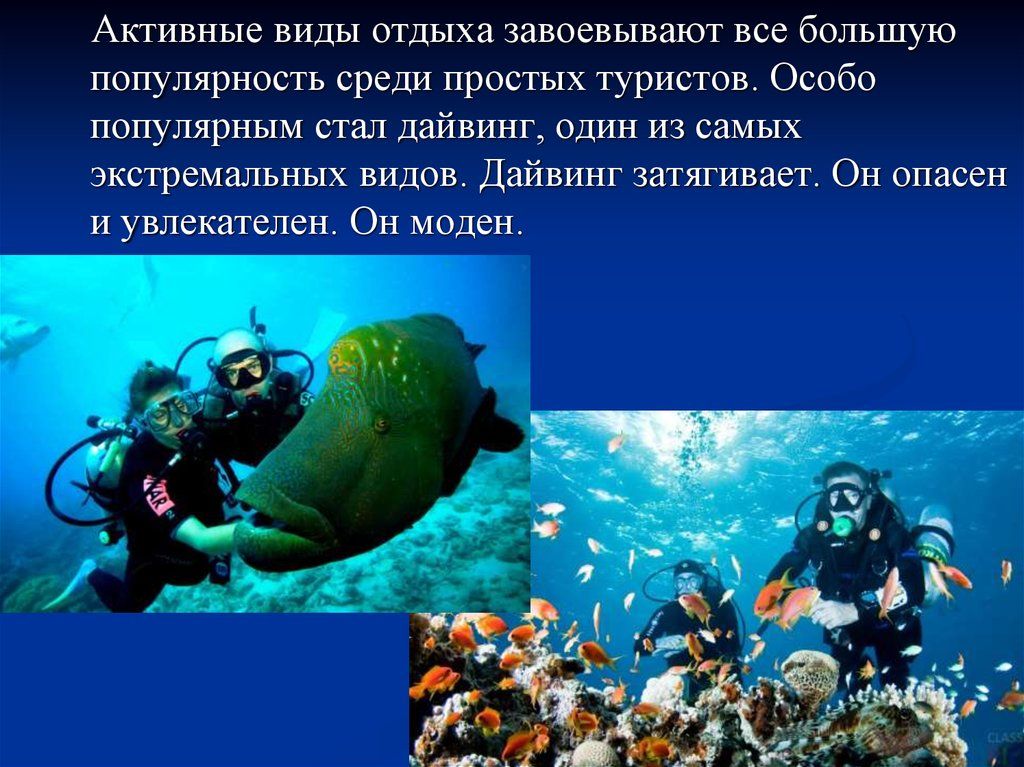 Активные виды отдыха завоевывают все большую популярность среди простых туристов. Особо популярным стал дайвинг, один из самых экстремальных видов. Дайвинг затягивает. Он опасен и увлекателен. Он моден.